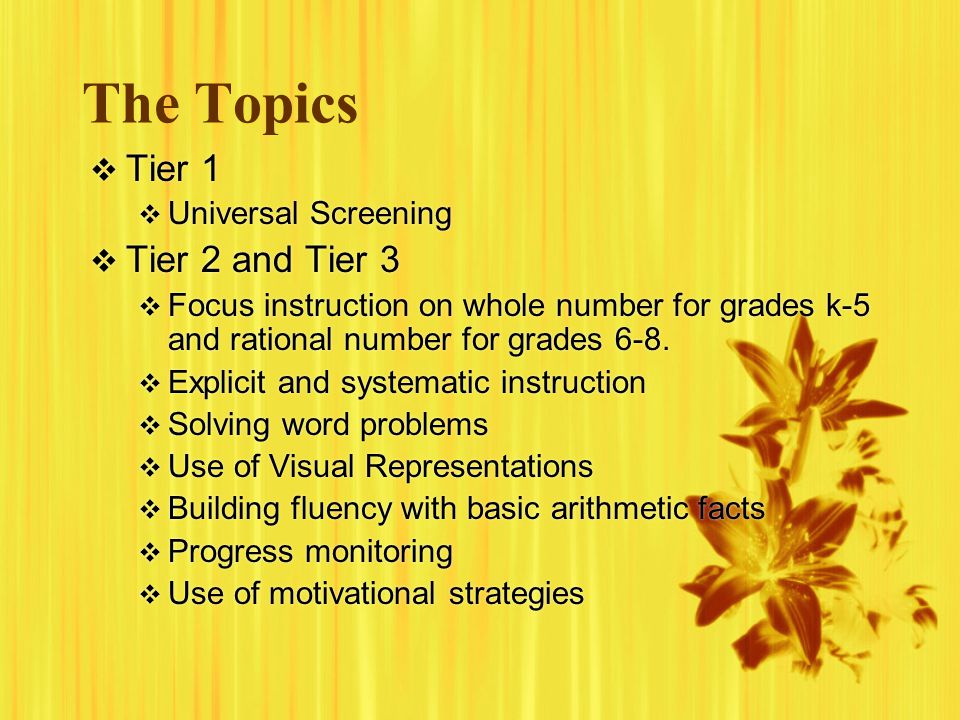 The Topics

❖ Tier 1
❖ Universal Screening
❖ Tier 2 and Tier 3
❖ Focus instruction on whole number for grades k-5 and rational number for grades 6-8.
❖ Explicit and systematic instruction
❖ Solving word problems
❖ Use of Visual Representations
❖ Building fluency with basic arithmetic facts
❖ Progress monitoring
❖ Use of motivational strategies